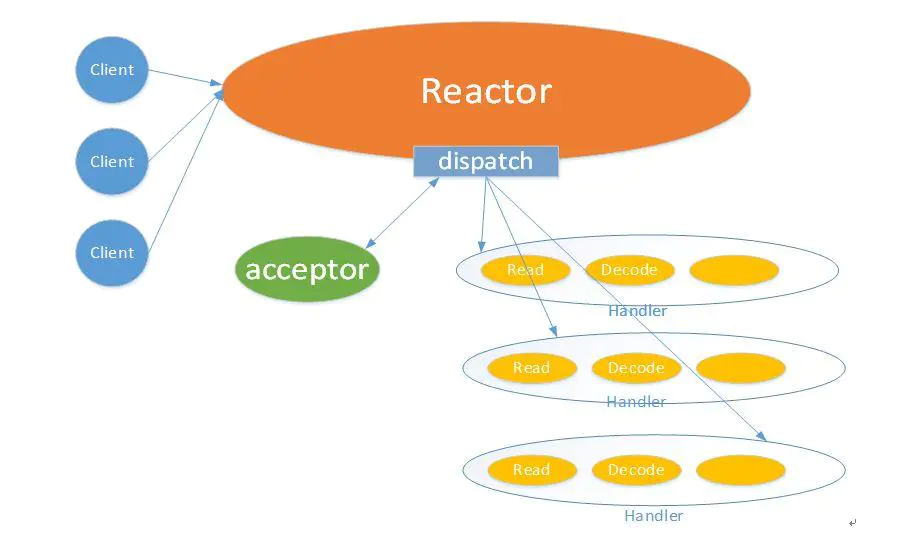 Client

Client

Client

Reactor

dispatch

acceptor

Read Decode

Handler

Read Decode

Handler

Read Decode

Handler